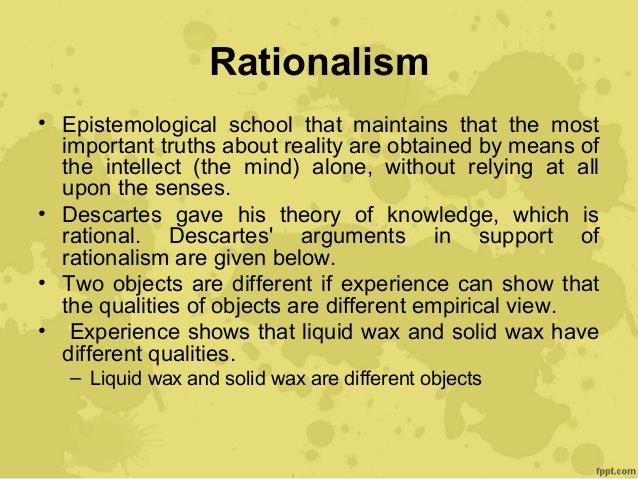 Rationalism

• Epistemological school that maintains that the most important truths about reality are obtained by means of the intellect (the mind) alone, without relying at all upon the senses.

• Descartes gave his theory of knowledge, which is rational. Descartes' arguments in support of rationalism are given below.

• Two objects are different if experience can show that the qualities of objects are different empirical view.

• Experience shows that liquid wax and solid wax have different qualities.

– Liquid wax and solid wax are different objects

fppt.com